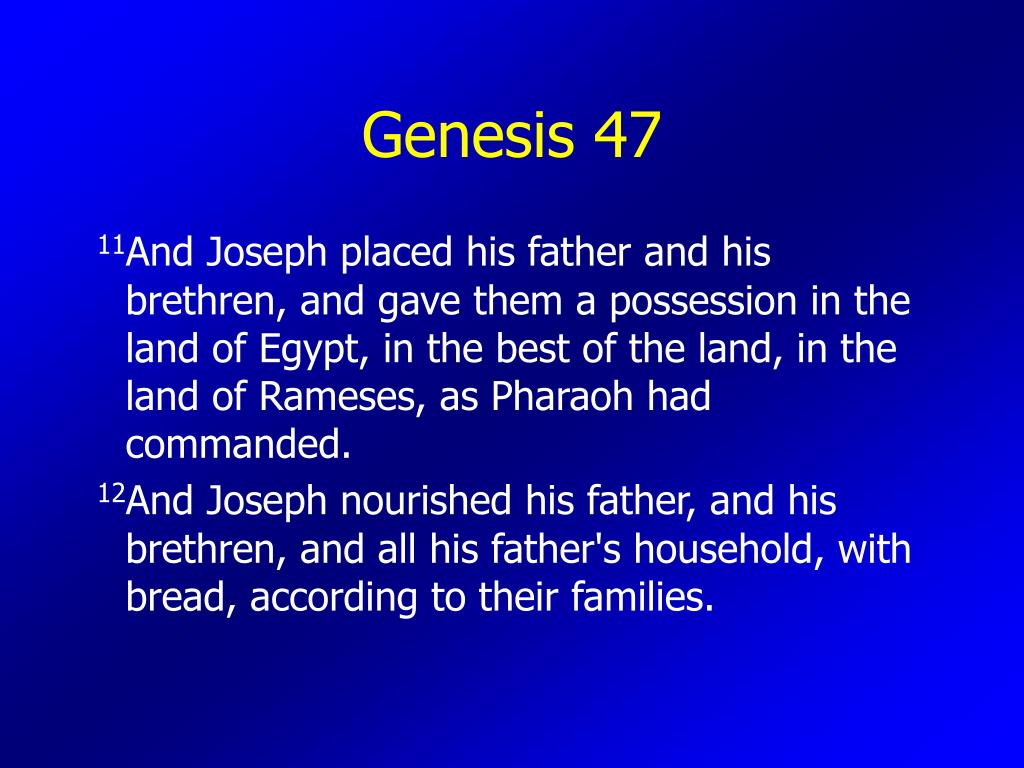 Genesis 47

$^{11}$And Joseph placed his father and his brethren, and gave them a possession in the land of Egypt, in the best of the land, in the land of Rameses, as Pharaoh had commanded.

$^{12}$And Joseph nourished his father, and his brethren, and all his father's household, with bread, according to their families.